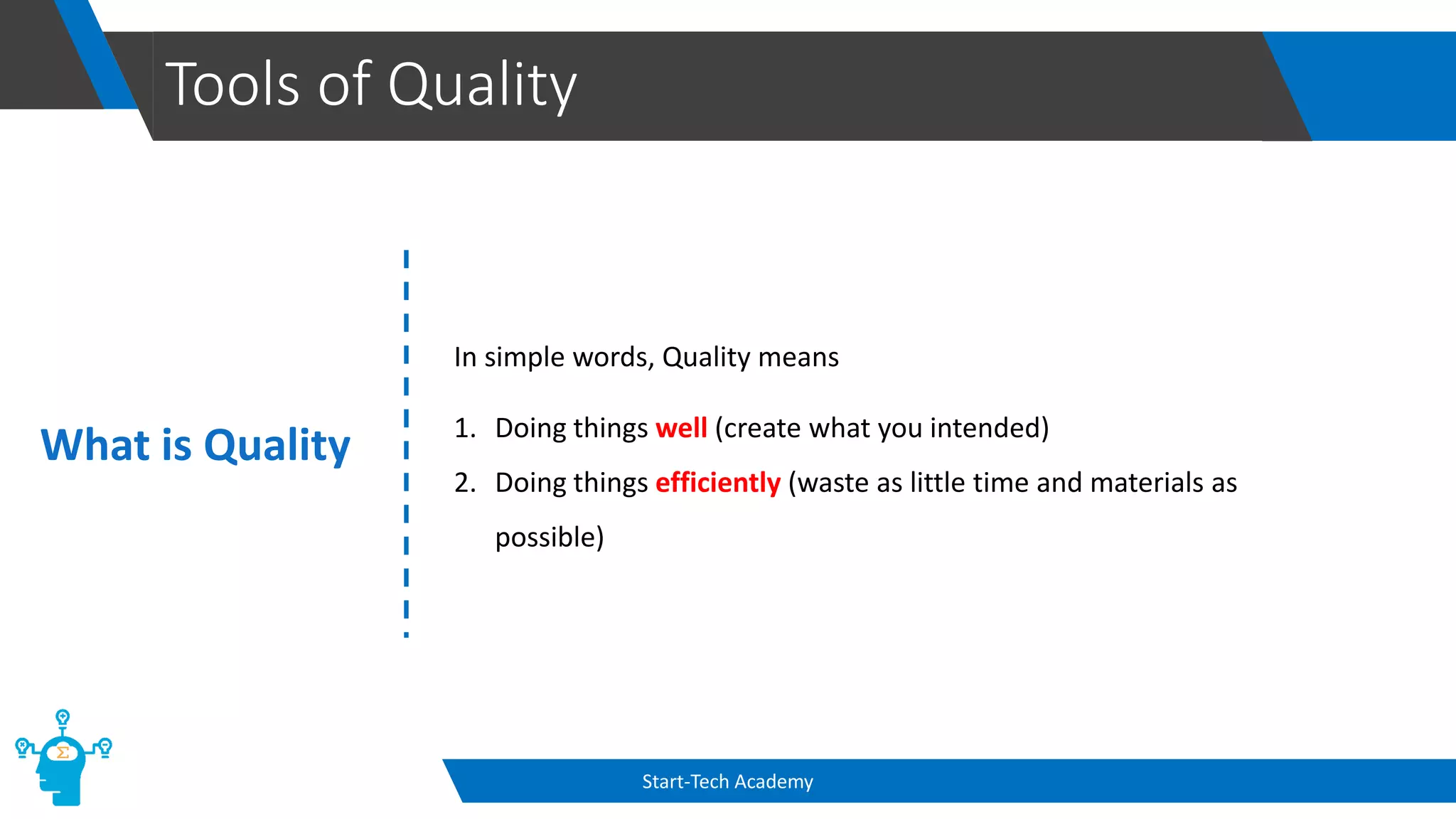 Tools of Quality

What is Quality

In simple words, Quality means

1. Doing things well (create what you intended)
2. Doing things efficiently (waste as little time and materials as possible)

Start-Tech Academy